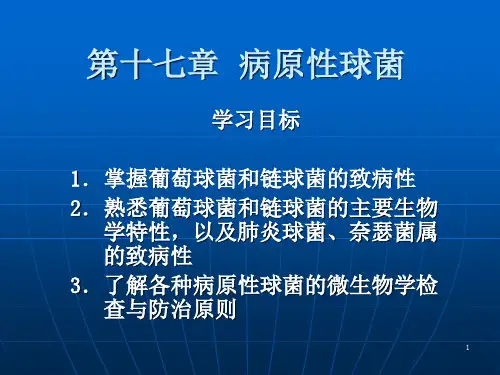 第十七章 病原性球菌

学习目标

1. 掌握葡萄球菌和链球菌的致病性

2. 熟悉葡萄球菌和链球菌的主要生物学特性，以及肺炎球菌、奈瑟菌属的致病性

3. 了解各种病原性球菌的微生物学检查与防治原则

1